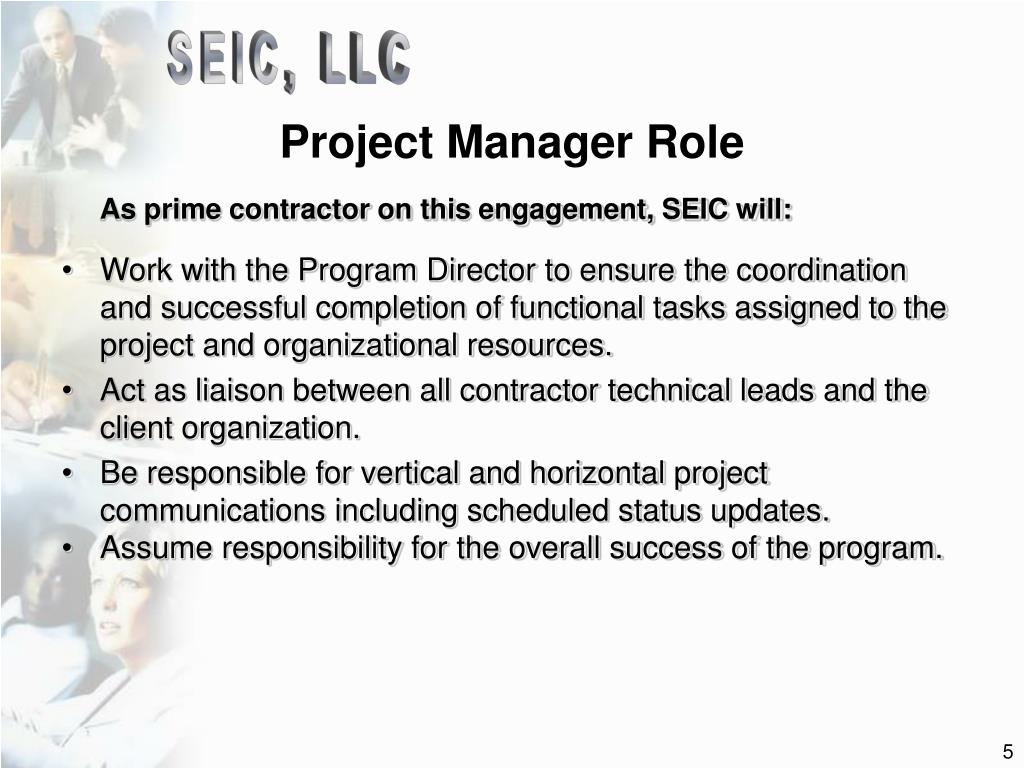 SEIC, LLC

Project Manager Role

As prime contractor on this engagement, SEIC will:

• Work with the Program Director to ensure the coordination and successful completion of functional tasks assigned to the project and organizational resources.
• Act as liaison between all contractor technical leads and the client organization.
• Be responsible for vertical and horizontal project communications including scheduled status updates.
• Assume responsibility for the overall success of the program.

5